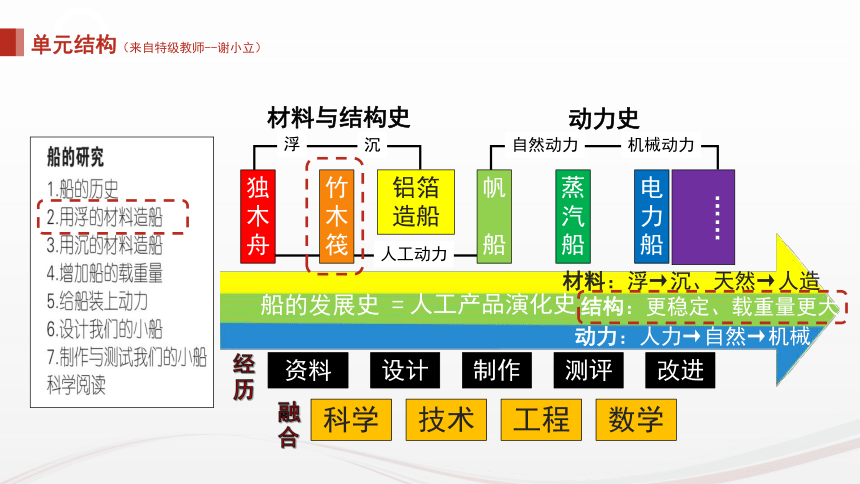 单元结构（来自特级教师--谢小立）

船的研究
1.船的历史
2.用浮的材料造船
3.用沉的材料造船
4.增加船的载重量
5.给船装上动力
6.设计我们的小船
7.制作与测试我们的小船
科学阅读

材料与结构史
浮 沉
独木舟
竹木筏
铝箔造船
人工动力

动力史
自然动力 机械动力
帆船
蒸汽船
电力船
……

材料：浮→沉、天然→人造
船的发展史 = 人工产品演化史
结构：更稳定、载重量更大
动力：人力→自然→机械

经历
资料
设计
制作
测评
改进

融合
科学
技术
工程
数学